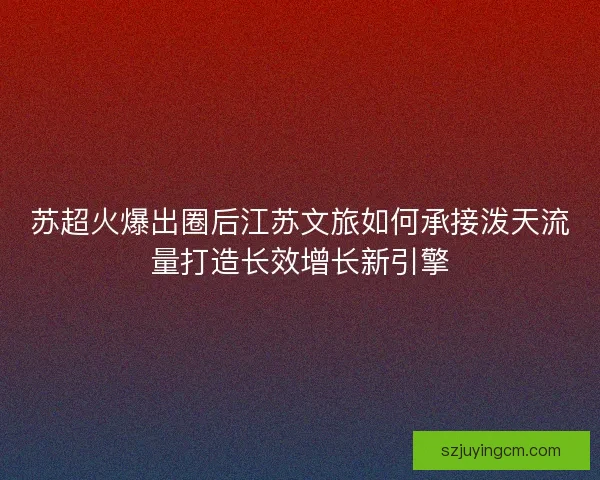 苏超火爆出圈后江苏文旅如何承接泼天流量打造长效增长新引擎

szjuyingcm.com